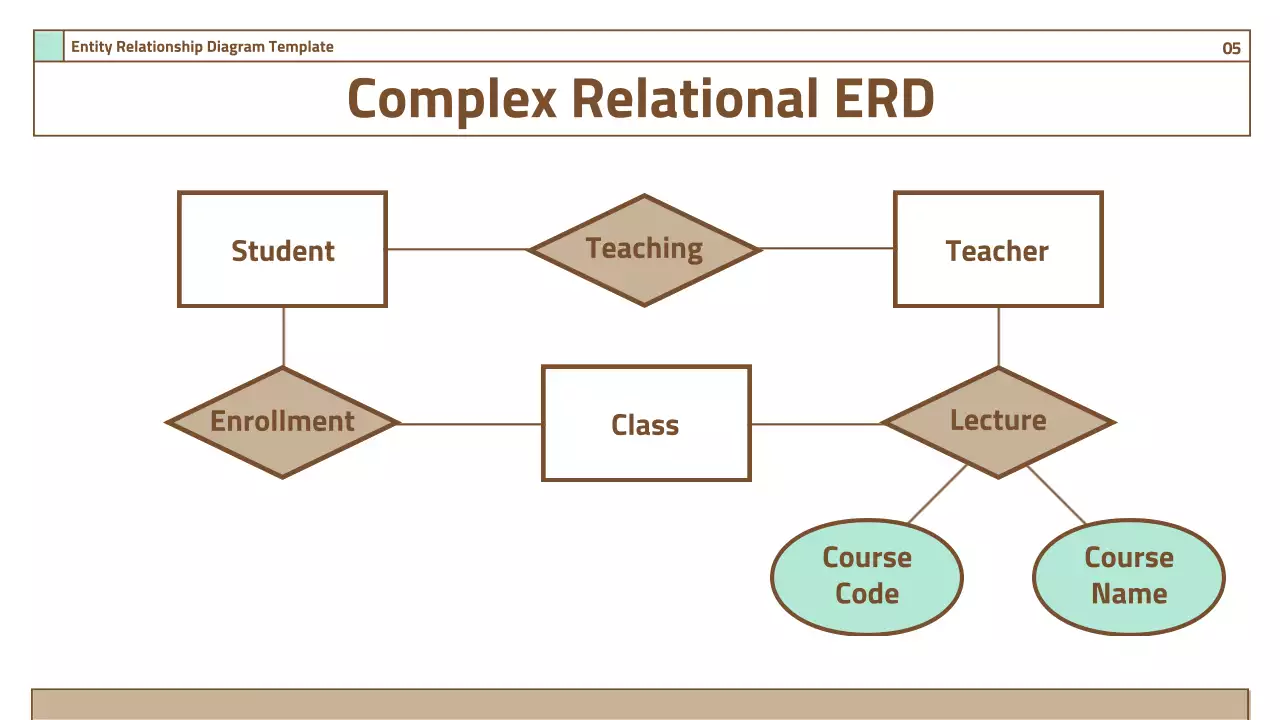 Entity Relationship Diagram Template

05

Complex Relational ERD

Student

Teaching

Teacher

Enrollment

Class

Lecture

Course Code

Course Name